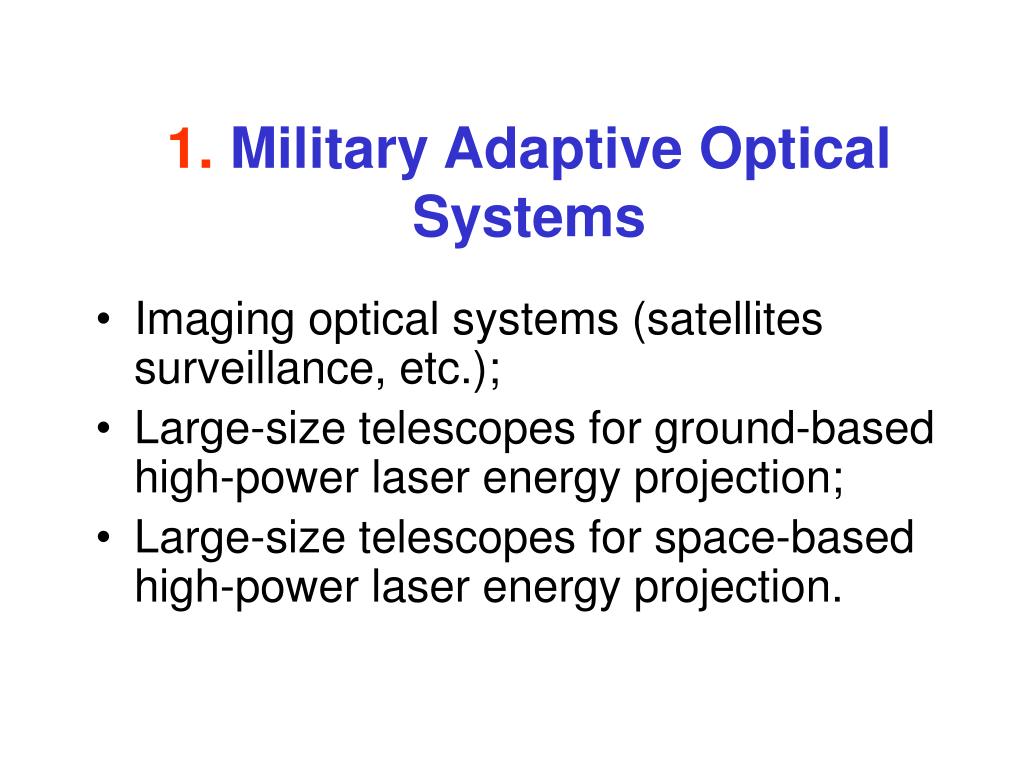 1. Military Adaptive Optical Systems

• Imaging optical systems (satellites surveillance, etc.);
• Large-size telescopes for ground-based high-power laser energy projection;
• Large-size telescopes for space-based high-power laser energy projection.